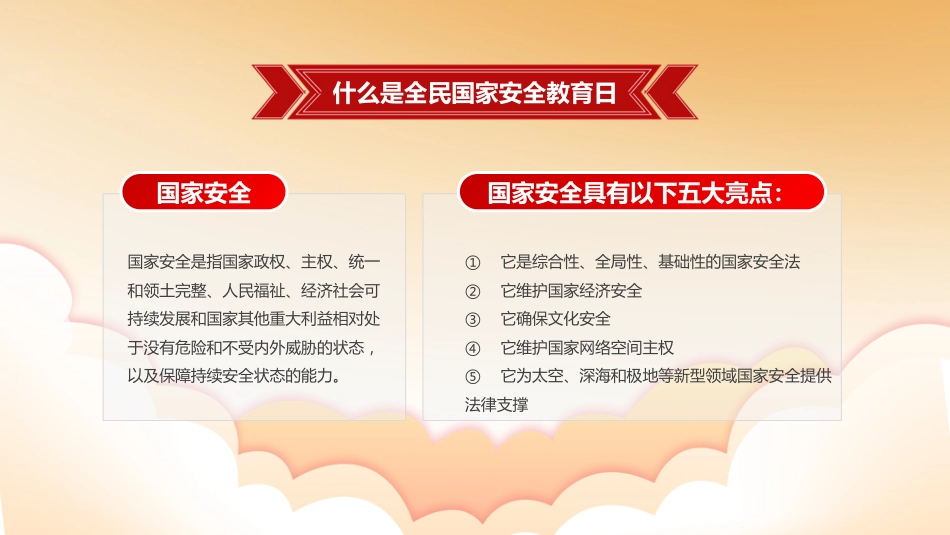 什么是全民国家安全教育日

国家安全

国家安全是指国家政权、主权、统一和领土完整、人民福祉、经济社会可持续发展和国家其他重大利益相对处于没有危险和不受内外威胁的状态，以及保障持续安全状态的能力。

国家安全具有以下五大亮点：

① 它是综合性、全局性、基础性的国家安全法
② 它维护国家经济安全
③ 它确保文化安全
④ 它维护国家网络空间主权
⑤ 它为太空、深海和极地等新型领域国家安全提供法律支撑